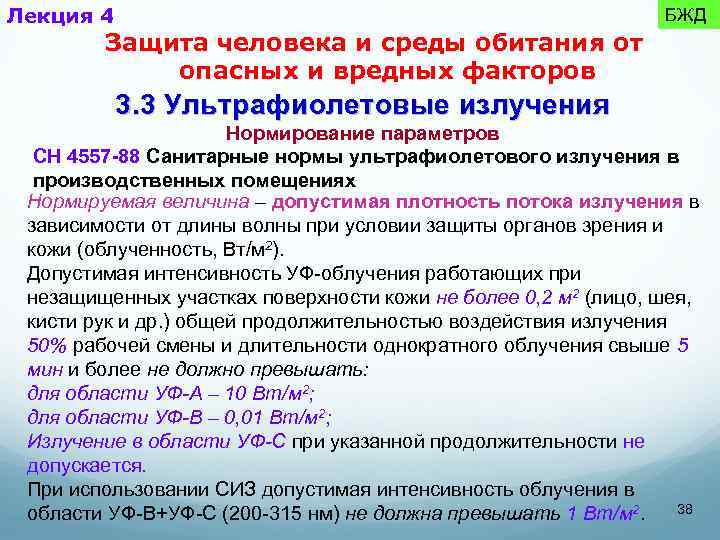 Лекция 4

БЖД

Защита человека и среды обитания от опасных и вредных факторов

3.3 Ультрафиолетовые излучения

Нормирование параметров

СН 4557-88 Санитарные нормы ультрафиолетового излучения в производственных помещениях

Нормируемая величина – допустимая плотность потока излучения в зависимости от длины волны при условии защиты органов зрения и кожи (облученность, Вт/м$^2$).

Допустимая интенсивность УФ-облучения работающих при незащищенных участках поверхности кожи не более 0,2 м$^2$ (лицо, шея, кисти рук и др.) общей продолжительностью воздействия излучения 50% рабочей смены и длительности однократного облучения свыше 5 мин и более не должно превышать:

для области УФ-А – 10 Вт/м$^2$;

для области УФ-В – 0,01 Вт/м$^2$;

Излучение в области УФ-С при указанной продолжительности не допускается.

При использовании СИЗ допустимая интенсивность облучения в области УФ-В+УФ-С (200-315 нм) не должна превышать 1 Вт/м$^2$.

38